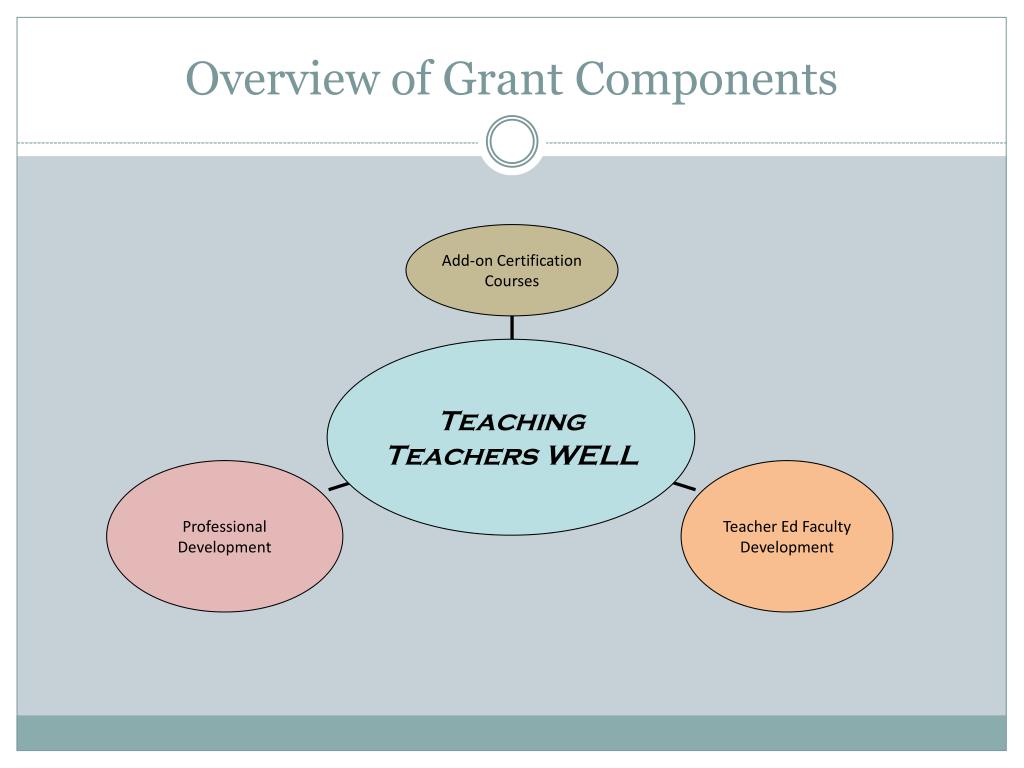 Overview of Grant Components

Add-on Certification Courses

Teaching Teachers WELL

Professional Development

Teacher Ed Faculty Development